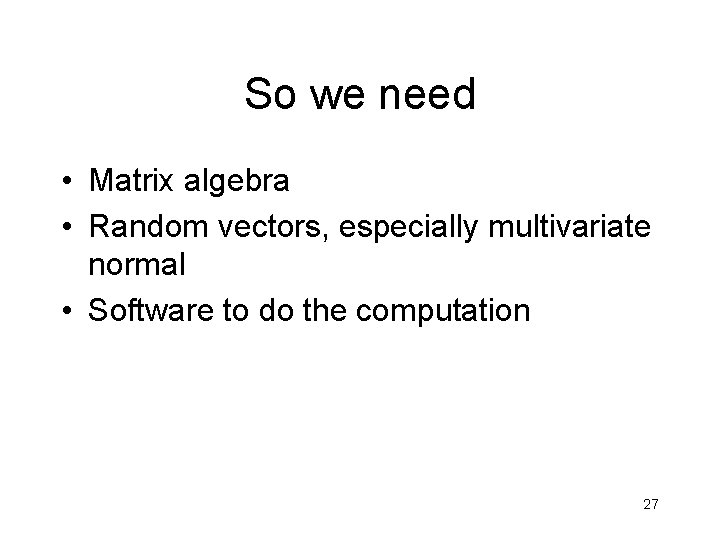 So we need

• Matrix algebra
• Random vectors, especially multivariate normal
• Software to do the computation

27